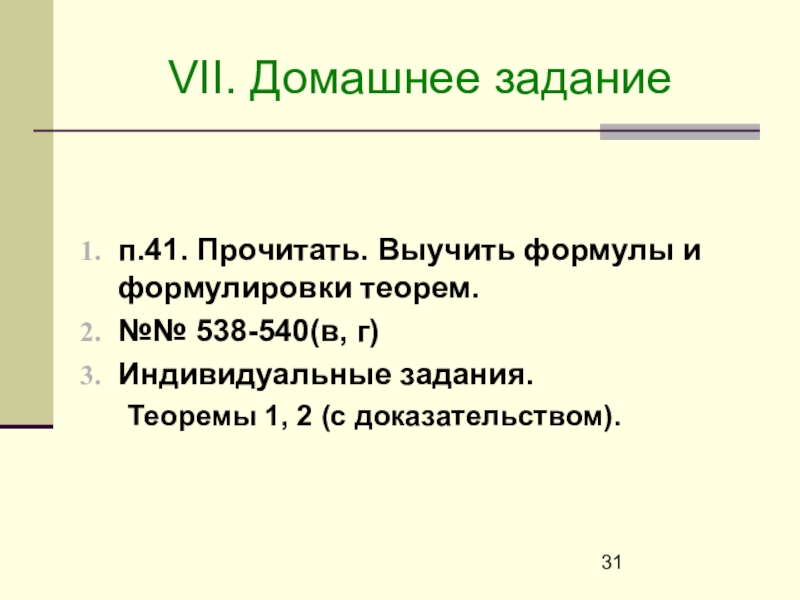 VII. Домашнее задание

1. п.41. Прочитать. Выучить формулы и формулировки теорем.
2. №№ 538-540(в, г)
3. Индивидуальные задания.
Теоремы 1, 2 (с доказательством).

31